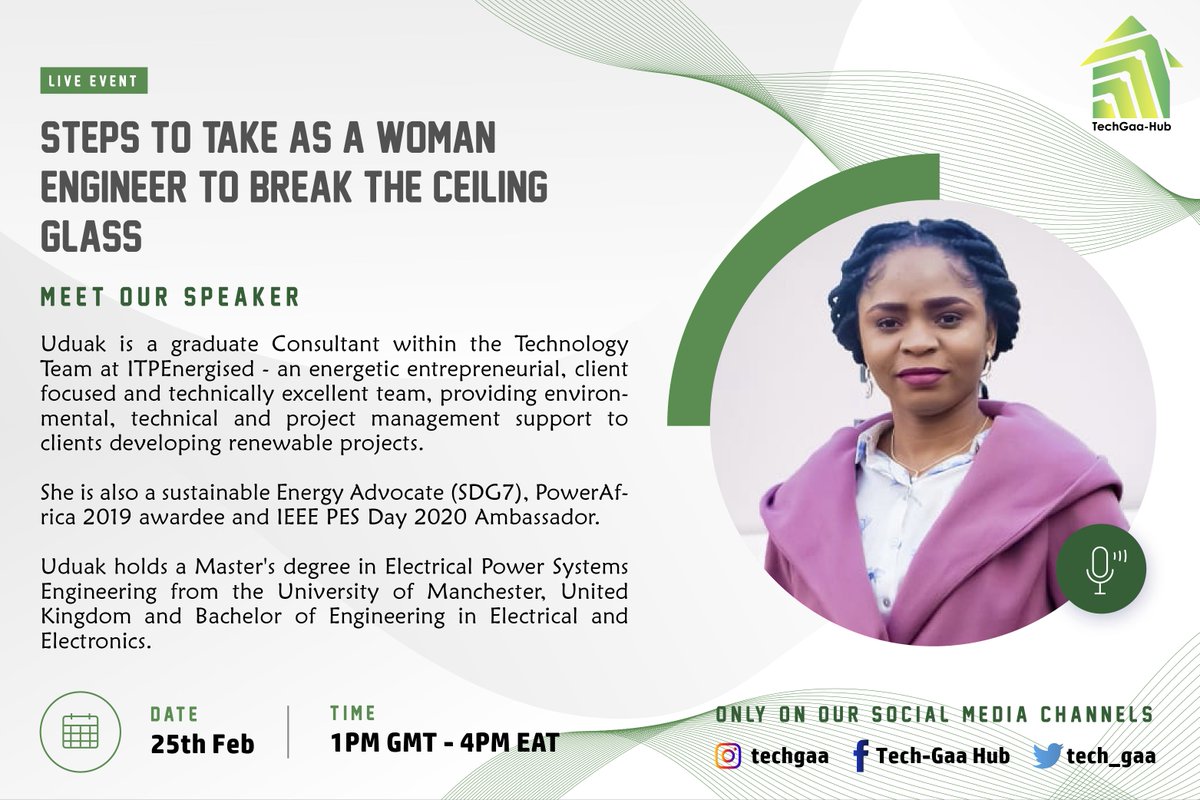 TechGaa-Hub

LIVE EVENT

STEPS TO TAKE AS A WOMAN ENGINEER TO BREAK THE CEILING GLASS

MEET OUR SPEAKER

Uduak is a graduate Consultant within the Technology Team at ITPEnergised - an energetic entrepreneurial, client focused and technically excellent team, providing environmental, technical and project management support to clients developing renewable projects.

She is also a sustainable Energy Advocate (SDG7), PowerAfrica 2019 awardee and IEEE PES Day 2020 Ambassador.

Uduak holds a Master's degree in Electrical Power Systems Engineering from the University of Manchester, United Kingdom and Bachelor of Engineering in Electrical and Electronics.

DATE
25th Feb

TIME
1PM GMT - 4PM EAT

ONLY ON OUR SOCIAL MEDIA CHANNELS

techgaa Tech-Gaa Hub tech_gaa